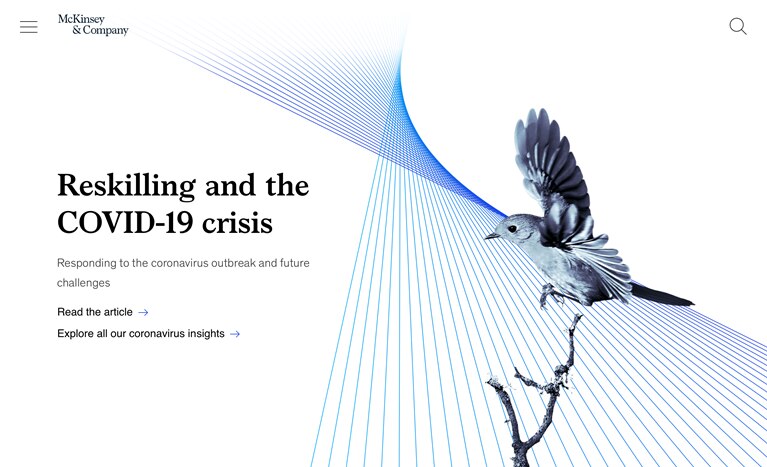 McKinsey & Company

Reskilling and the COVID-19 crisis

Responding to the coronavirus outbreak and future challenges

Read the article →

Explore all our coronavirus insights →